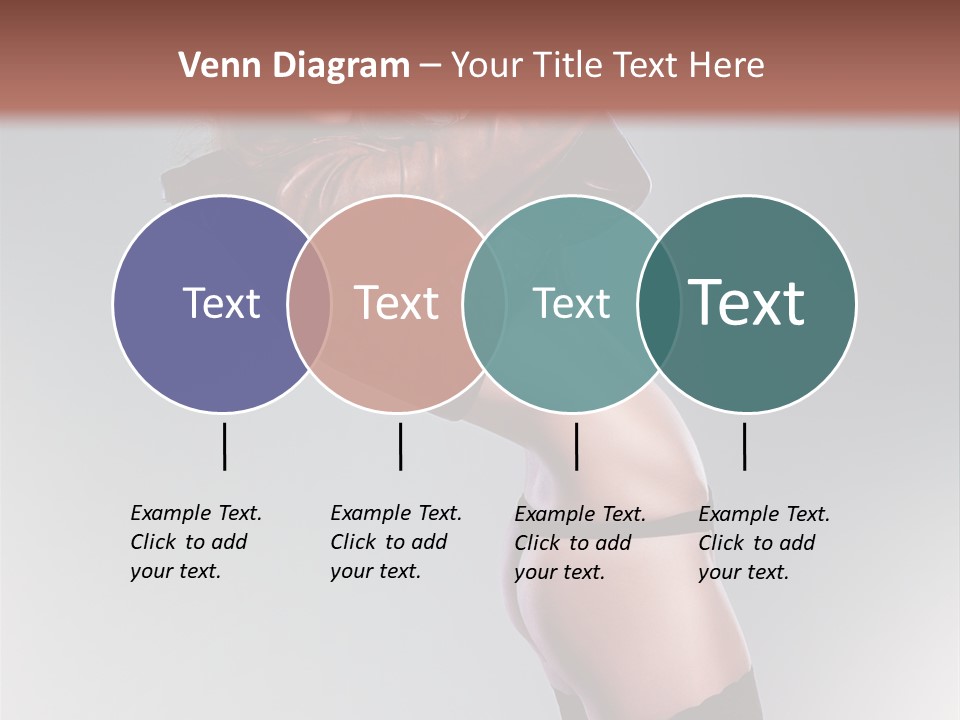 Venn Diagram – Your Title Text Here

Text

Text

Text

Text

Example Text. Click to add your text.

Example Text. Click to add your text.

Example Text. Click to add your text.

Example Text. Click to add your text.